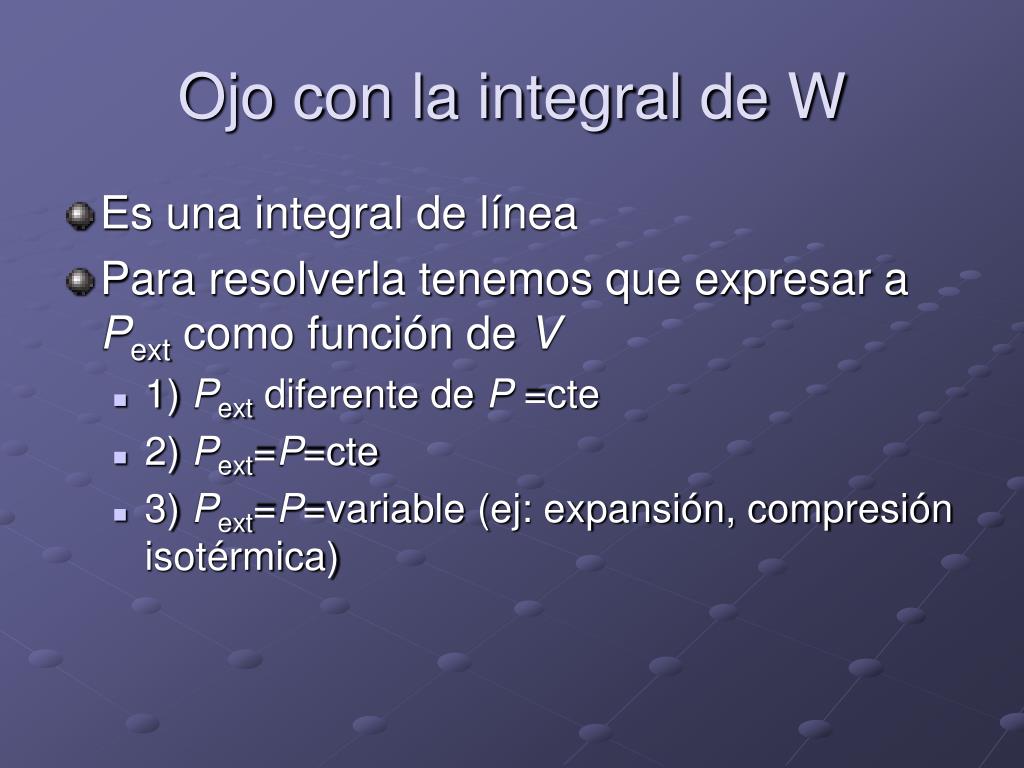 Ojo con la integral de W

Es una integral de línea

Para resolverla tenemos que expresar a $P_{ext}$ como función de $V$

1) $P_{ext}$ diferente de $P$ =cte

2) $P_{ext}$=$P$=cte

3) $P_{ext}$=$P$=variable (ej: expansión, compresión isotérmica)